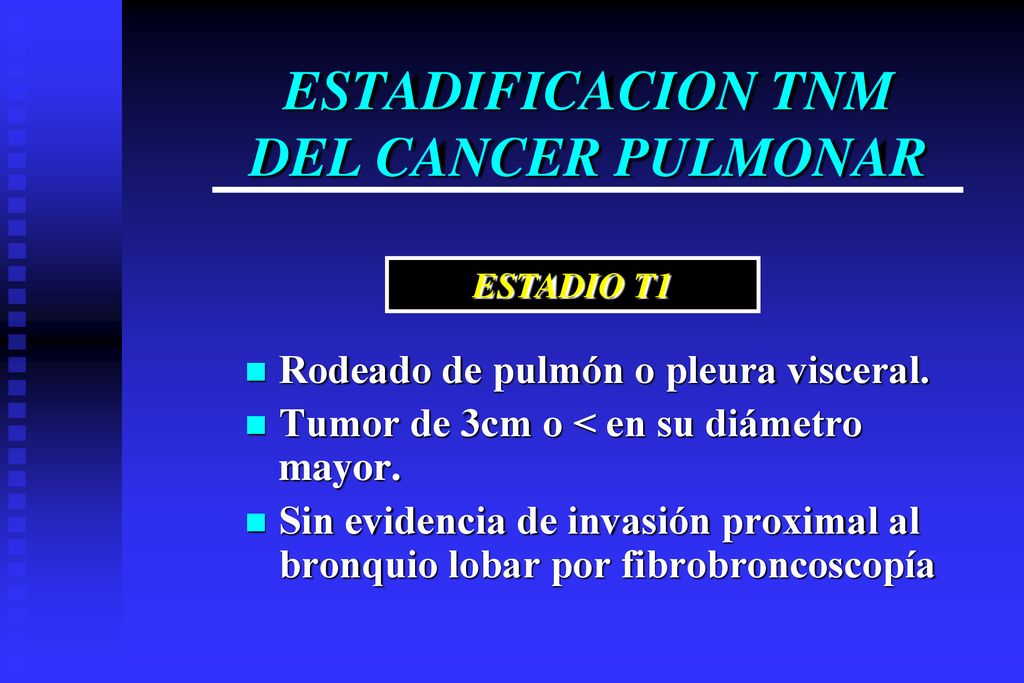 ESTADIFICACION TNM DEL CANCER PULMONAR

ESTADIO T1

Rodeado de pulmón o pleura visceral.

Tumor de 3cm o < en su diámetro mayor.

Sin evidencia de invasión proximal al bronquio lobar por fibrobroncoscopía